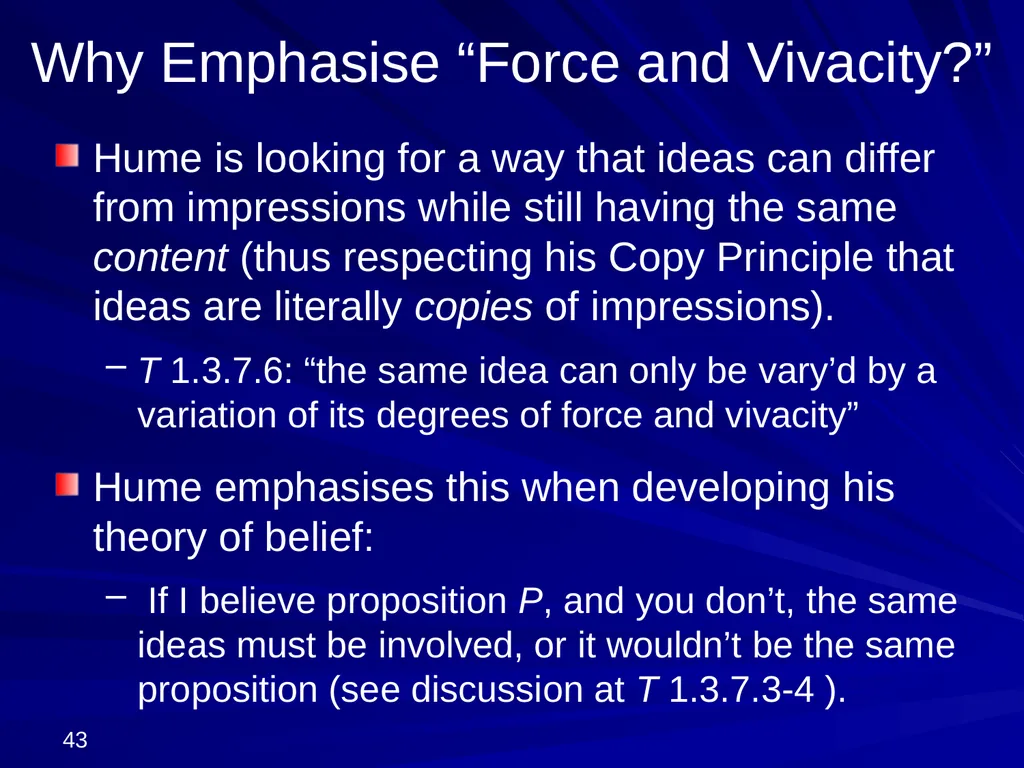 Why Emphasise “Force and Vivacity?”

Hume is looking for a way that ideas can differ from impressions while still having the same content (thus respecting his Copy Principle that ideas are literally copies of impressions).

– T 1.3.7.6: “the same idea can only be vary’d by a variation of its degrees of force and vivacity”

Hume emphasises this when developing his theory of belief:

– If I believe proposition P, and you don’t, the same ideas must be involved, or it wouldn’t be the same proposition (see discussion at T 1.3.7.3-4 ).

43